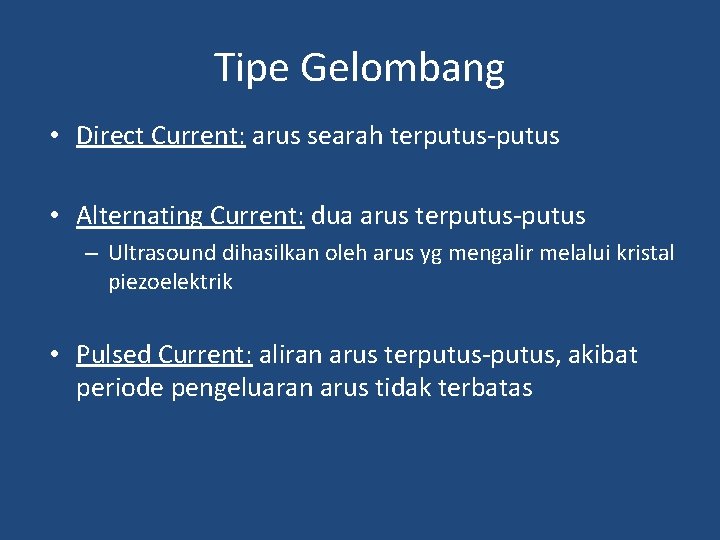 Tipe Gelombang

• Direct Current: arus searah terputus-putus

• Alternating Current: dua arus terputus-putus
– Ultrasound dihasilkan oleh arus yg mengalir melalui kristal piezoelektrik

• Pulsed Current: aliran arus terputus-putus, akibat periode pengeluaran arus tidak terbatas